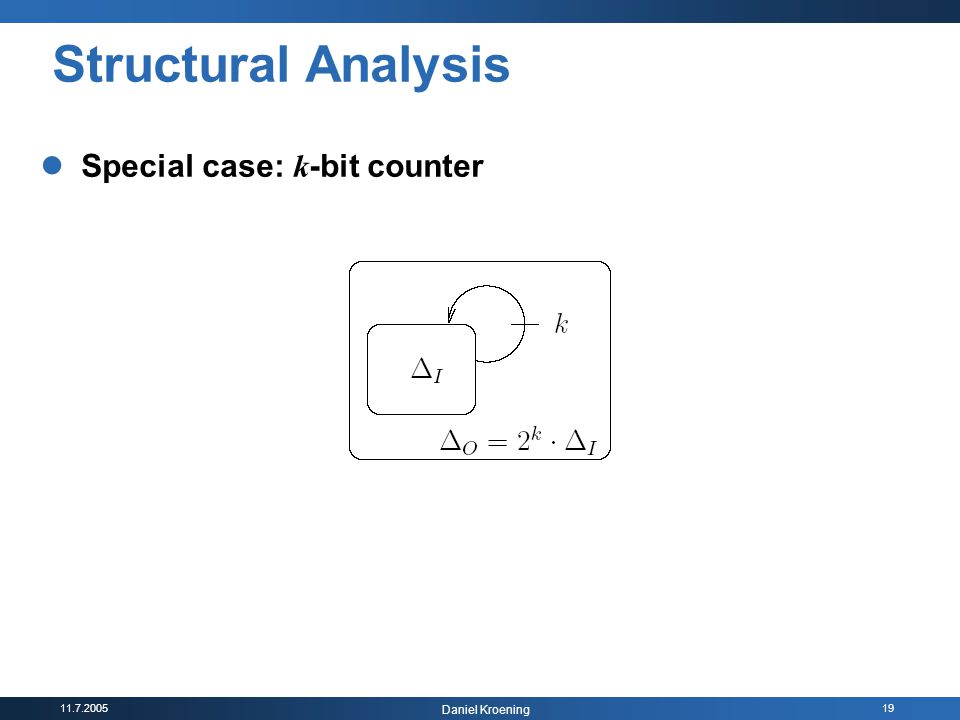 Structural Analysis

Special case: $k$-bit counter

$k$

$\Delta_I$

$\Delta_O = 2^k \cdot \Delta_I$

11.7.2005

Daniel Kroening

19